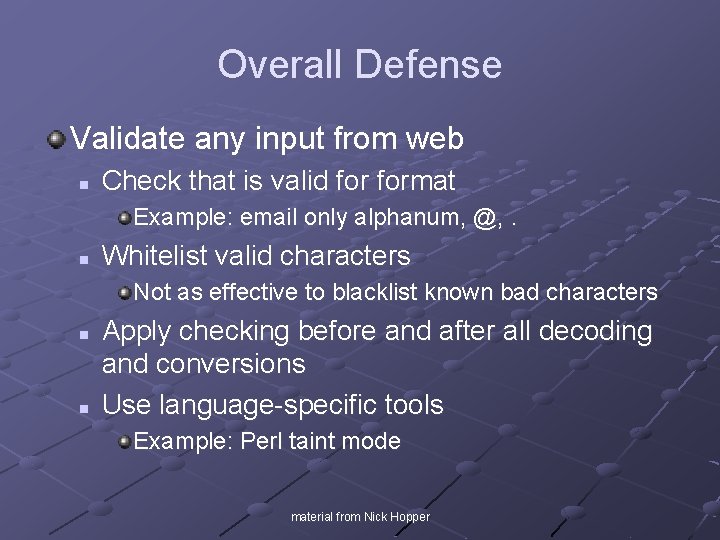 Overall Defense

Validate any input from web

Check that is valid for format

Example: email only alphanum, @, .

Whitelist valid characters

Not as effective to blacklist known bad characters

Apply checking before and after all decoding and conversions

Use language-specific tools

Example: Perl taint mode

material from Nick Hopper